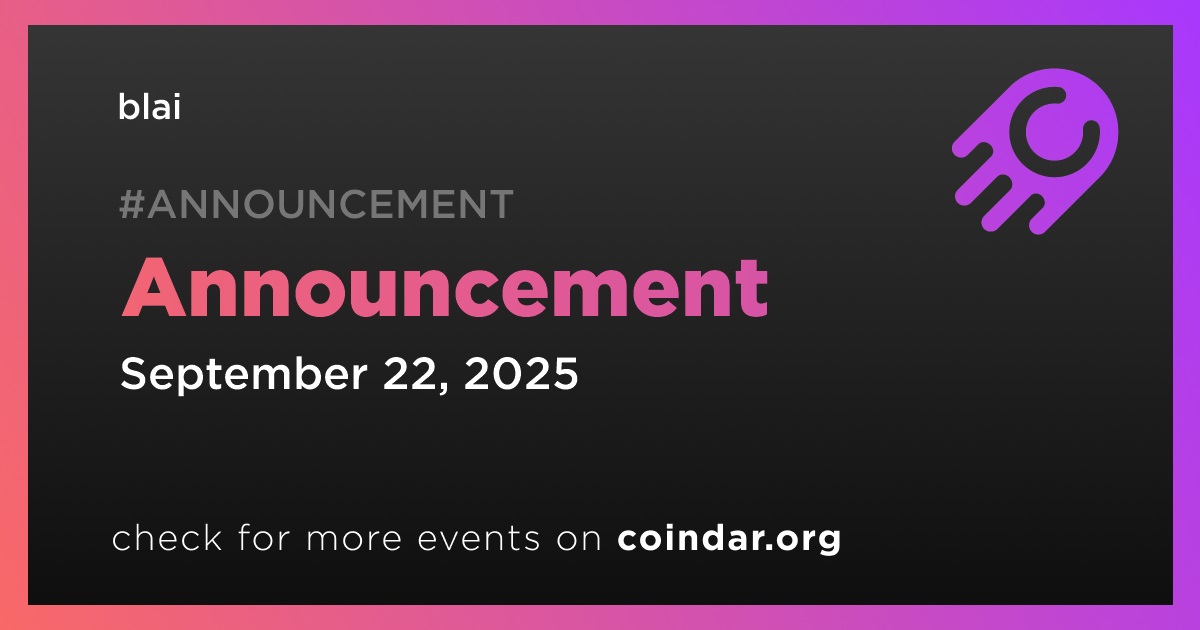 blai

#ANNOUNCEMENT

Announcement

September 22, 2025

check for more events on coindar.org